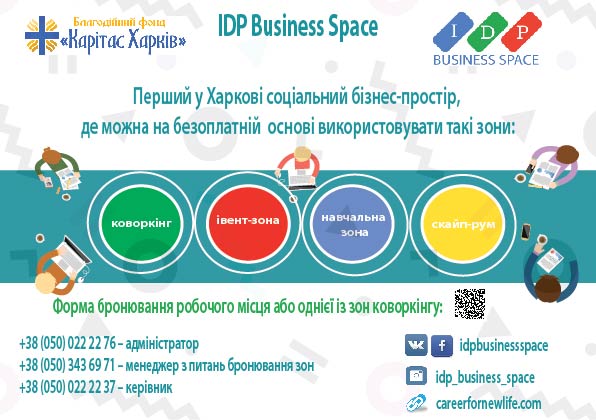 Благодійний фонд «Карітас Харків»

IDP Business Space

I D P
BUSINESS SPACE

Перший у Харкові соціальний бізнес-простір, де можна на безоплатній основі використовувати такі зони:

коворкінг

івент-зона

навчальна зона

скайп-рум

Форма бронювання робочого місця або однієї із зон коворкінгу:

+38 (050) 022 22 76 – адміністратор
+38 (050) 343 69 71 – менеджер з питань бронювання зон
+38 (050) 022 22 37 – керівник

idpbusinessspace

idp_business_space

careerfornewlife.com